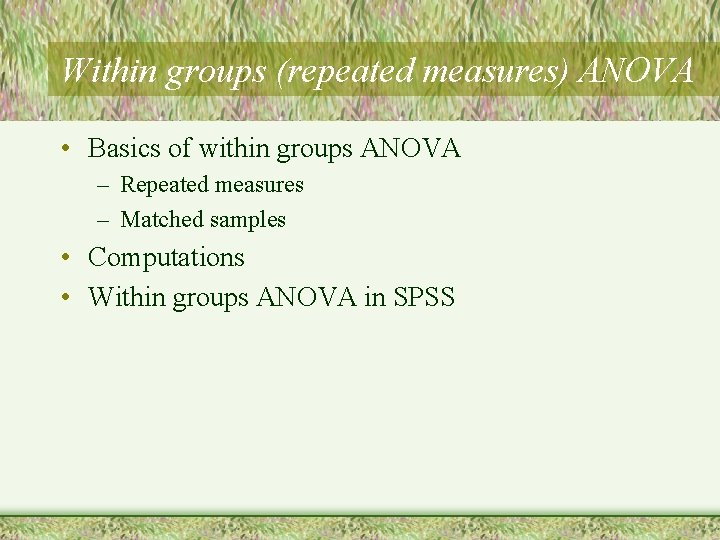 Within groups (repeated measures) ANOVA

• Basics of within groups ANOVA
– Repeated measures
– Matched samples
• Computations
• Within groups ANOVA in SPSS